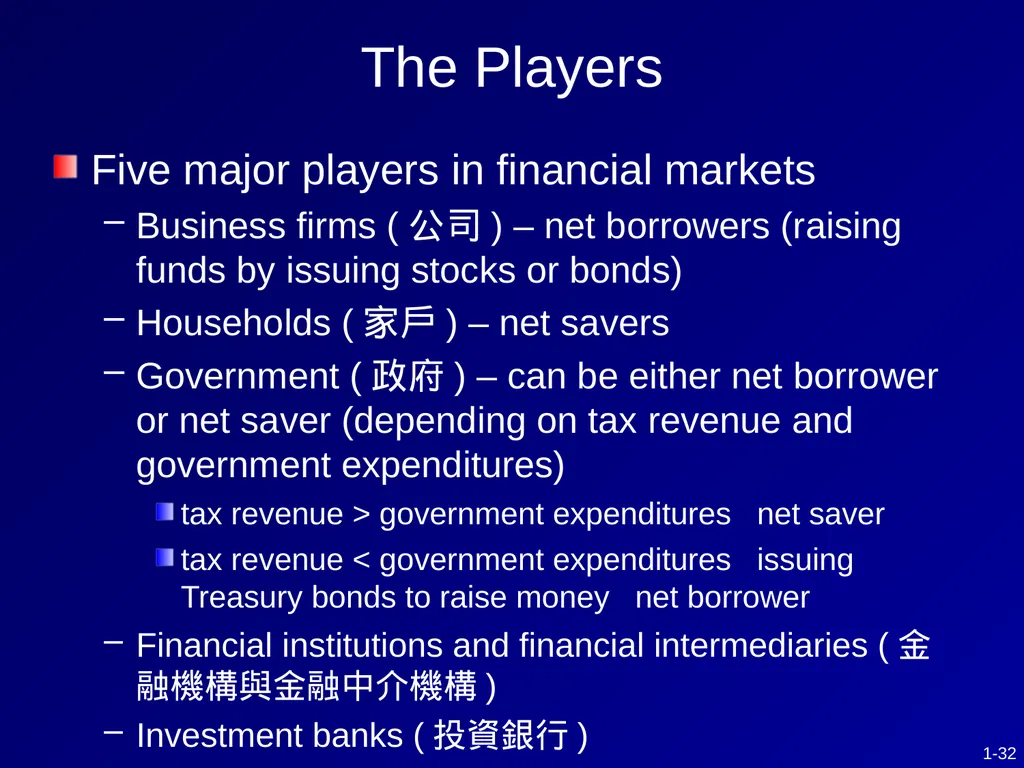 The Players

Five major players in financial markets

– Business firms ( 公司 ) – net borrowers (raising funds by issuing stocks or bonds)

– Households ( 家戶 ) – net savers

– Government ( 政府 ) – can be either net borrower or net saver (depending on tax revenue and government expenditures)

tax revenue > government expenditures net saver

tax revenue < government expenditures issuing Treasury bonds to raise money net borrower

– Financial institutions and financial intermediaries ( 金融機構與金融中介機構 )

– Investment banks ( 投資銀行 )

1-32